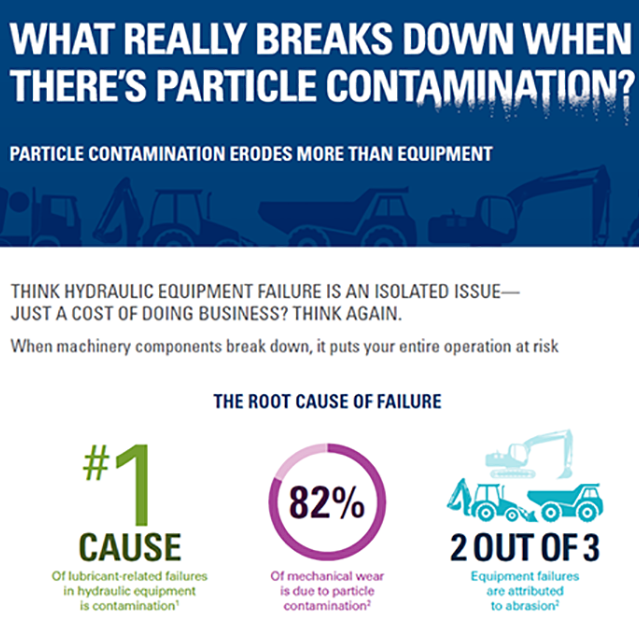 WHAT REALLY BREAKS DOWN WHEN THERE'S PARTICLE CONTAMINATION?

PARTICLE CONTAMINATION ERODES MORE THAN EQUIPMENT

THINK HYDRAULIC EQUIPMENT FAILURE IS AN ISOLATED ISSUE— JUST A COST OF DOING BUSINESS? THINK AGAIN.

When machinery components break down, it puts your entire operation at risk

THE ROOT CAUSE OF FAILURE

#1 CAUSE
Of lubricant-related failures in hydraulic equipment is contamination$^1$

82%
Of mechanical wear is due to particle contamination$^2$

2 OUT OF 3
Equipment failures are attributed to abrasion$^2$